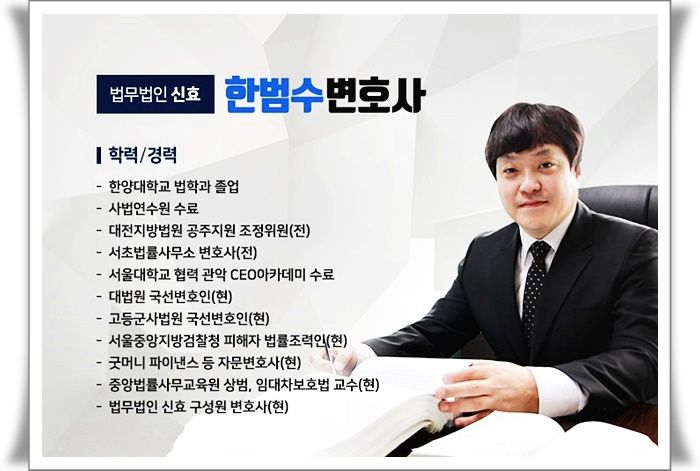 법무법인 신효 한범수변호사

학력/경력

- 한양대학교 법학과 졸업
- 사법연수원 수료
- 대전지방법원 공주지원 조정위원(전)
- 서초법률사무소 변호사(전)
- 서울대학교 협력 관악 CEO아카데미 수료
- 대법원 국선변호인(현)
- 고등군사법원 국선변호인(현)
- 서울중앙지방검찰청 피해자 법률조력인(현)
- 굿머니 파이낸스 등 자문변호사(현)
- 중앙법률사무교육원 상법, 임대차보호법 교수(현)
- 법무법인 신효 구성원 변호사(현)